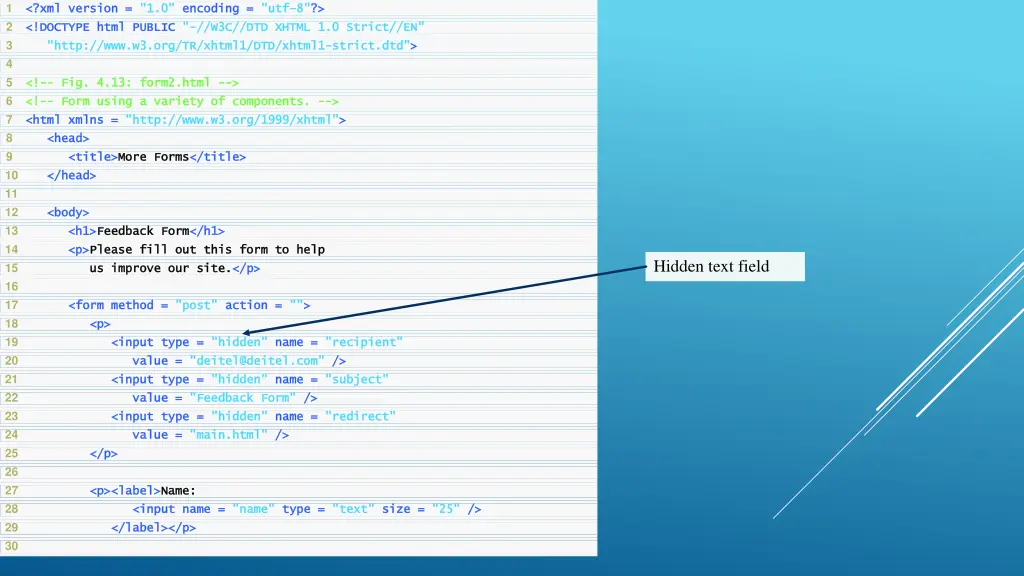 1 <?xml version = "1.0" encoding = "utf-8"?>
2 <!DOCTYPE html PUBLIC "-//W3C//DTD XHTML 1.0 Strict//EN"
3 "http://www.w3.org/TR/xhtml1/DTD/xhtml1-strict.dtd">
4
5 <!-- Fig. 4.13: form2.html -->
6 <!-- Form using a variety of components. -->
7 <html xmlns = "http://www.w3.org/1999/xhtml">
8 <head>
9 <title>More Forms</title>
10 </head>
11
12 <body>
13 <h1>Feedback Form</h1>
14 <p>Please fill out this form to help
15 us improve our site.</p>
16
17 <form method = "post" action = "">
18 <p>
19 <input type = "hidden" name = "recipient"
20 value = "deitel@deitel.com" />
21 <input type = "hidden" name = "subject"
22 value = "Feedback Form" />
23 <input type = "hidden" name = "redirect"
24 value = "main.html" />
25 </p>
26
27 <p><label>Name:
28 <input name = "name" type = "text" size = "25" />
29 </label></p>
30

Hidden text field